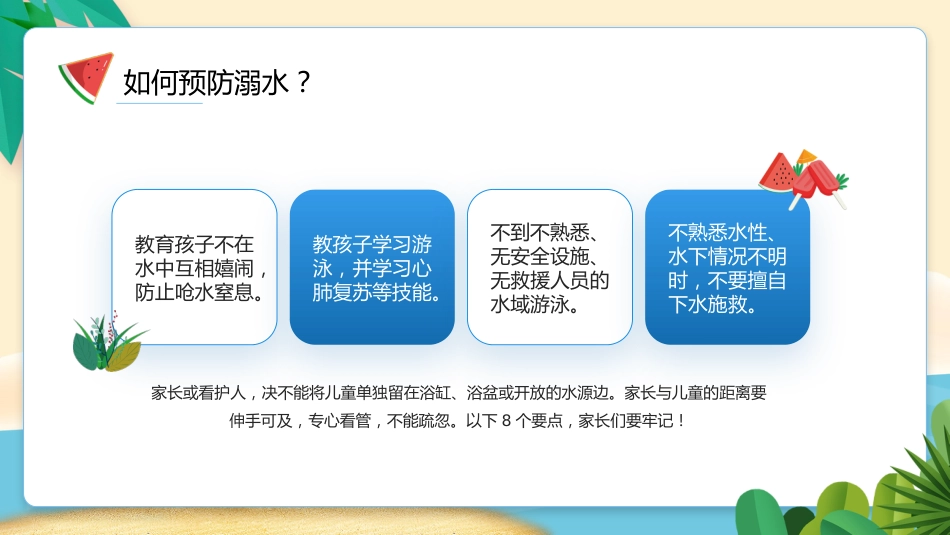 如何预防溺水？

教育孩子不在水中互相嬉闹，防止呛水窒息。

教孩子学习游泳，并学习心肺复苏等技能。

不到不熟悉、无安全设施、无救援人员的水域游泳。

不熟悉水性、水下情况不明时，不要擅自下水施救。

家长或看护人，决不能将儿童单独留在浴缸、浴盆或开放的水源边。家长与儿童的距离要伸手可及，专心看管，不能疏忽。以下 8 个要点，家长们要牢记！